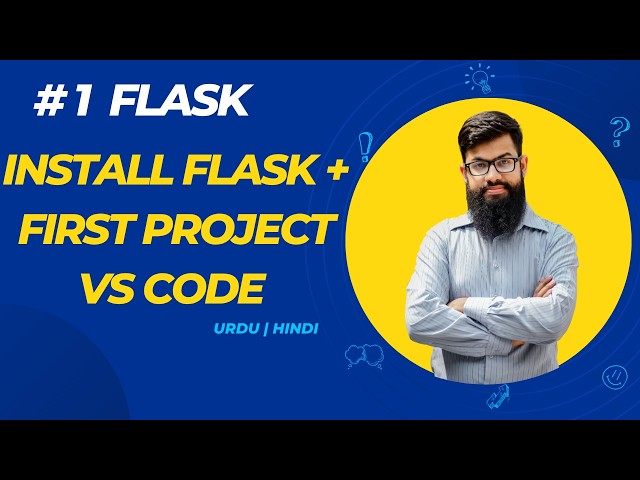 #1 FLASK

INSTALL FLASK +
FIRST PROJECT
VS CODE

URDU | HINDI